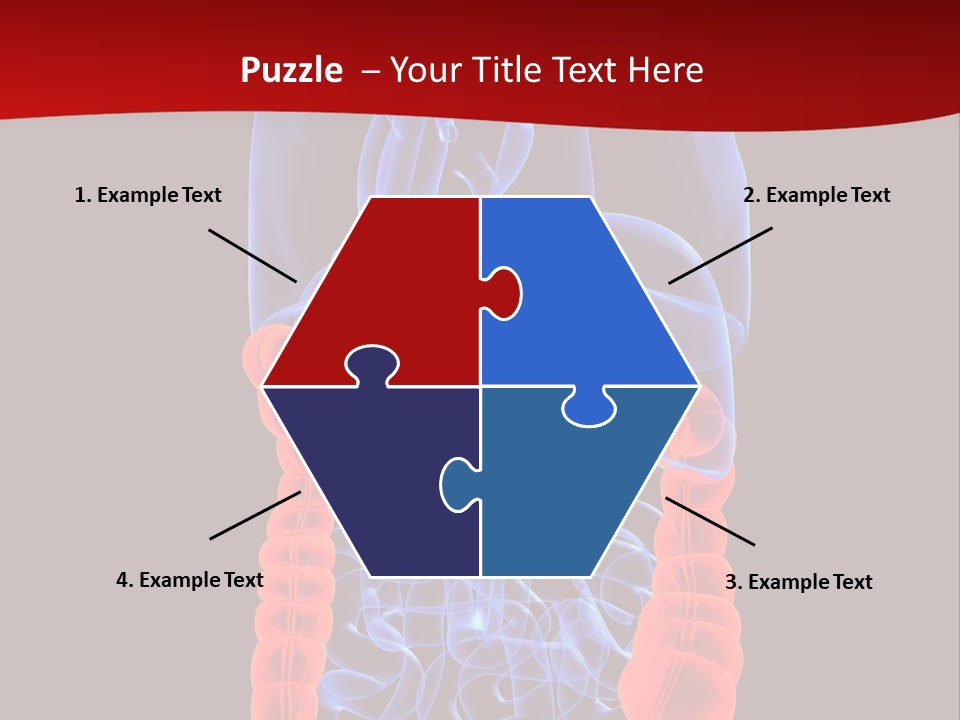 Puzzle – Your Title Text Here

1. Example Text

2. Example Text

4. Example Text

3. Example Text